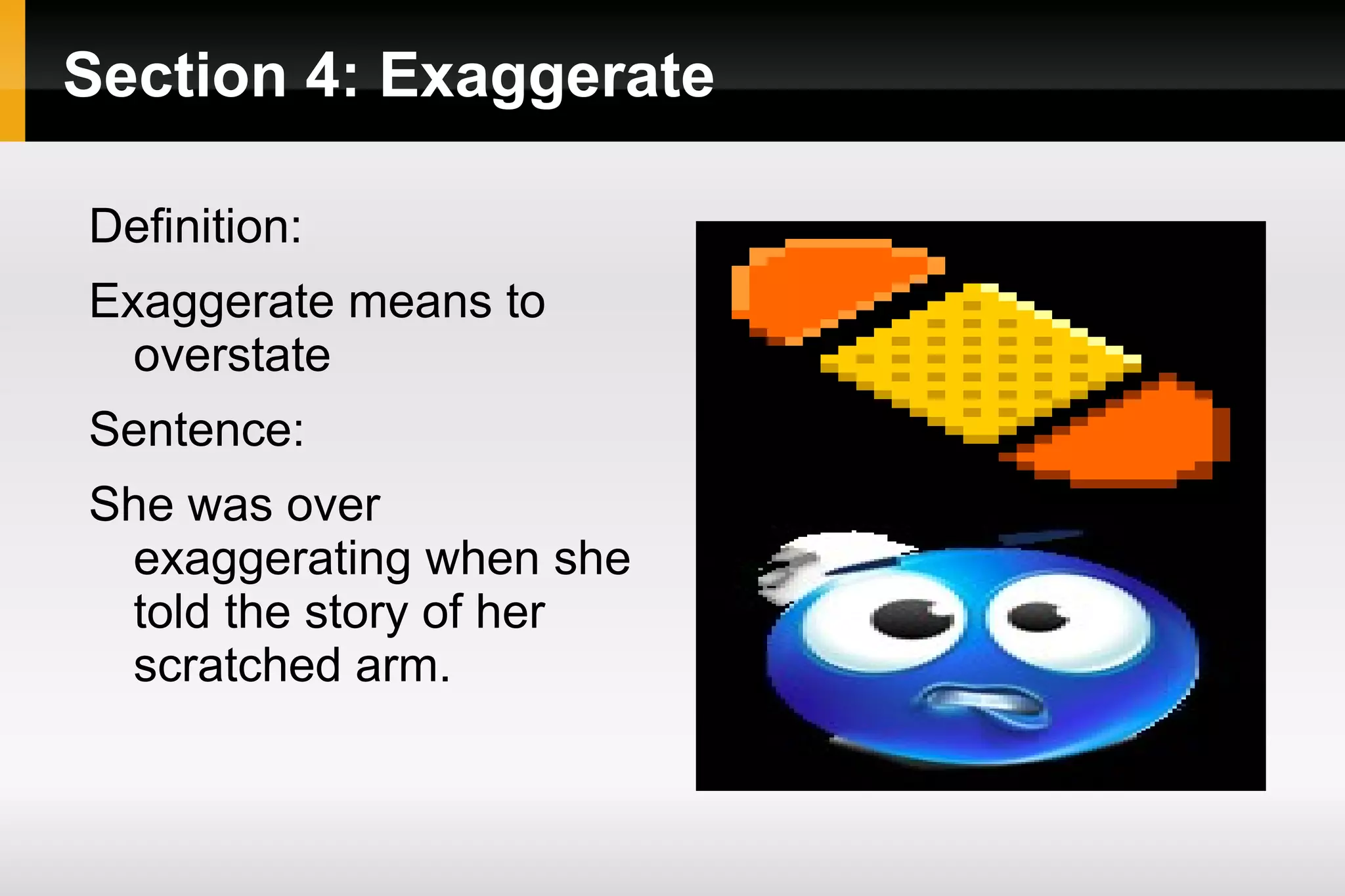 Section 4: Exaggerate

Definition:

Exaggerate means to overstate

Sentence:

She was over exaggerating when she told the story of her scratched arm.